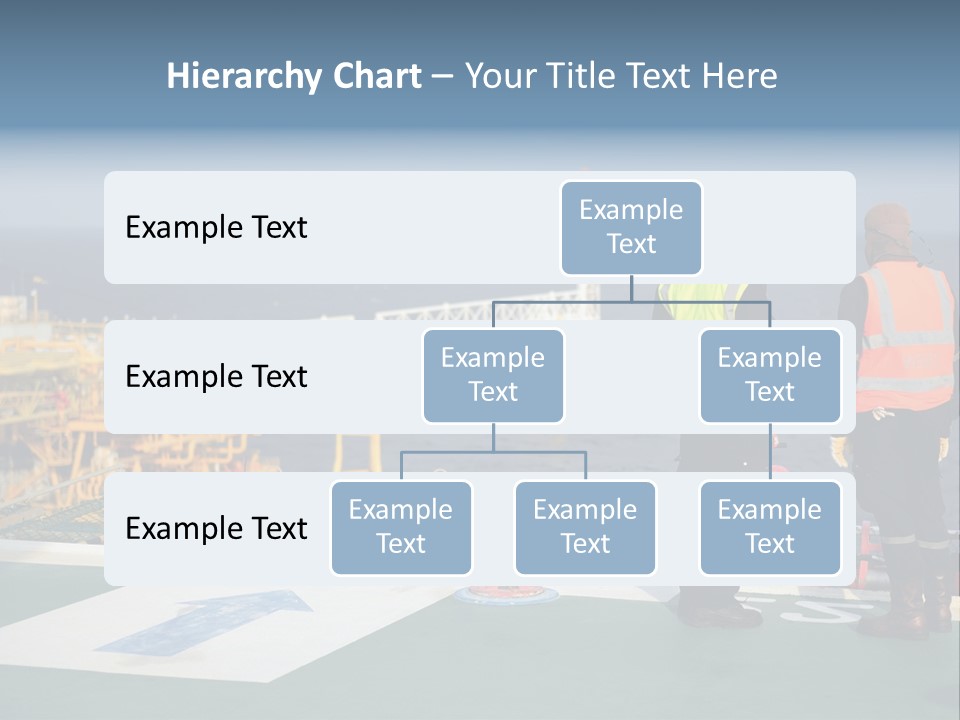 Hierarchy Chart – Your Title Text Here

Example Text

Example Text

Example Text

Example Text

Example Text

Example Text

Example Text

Example Text

Example Text